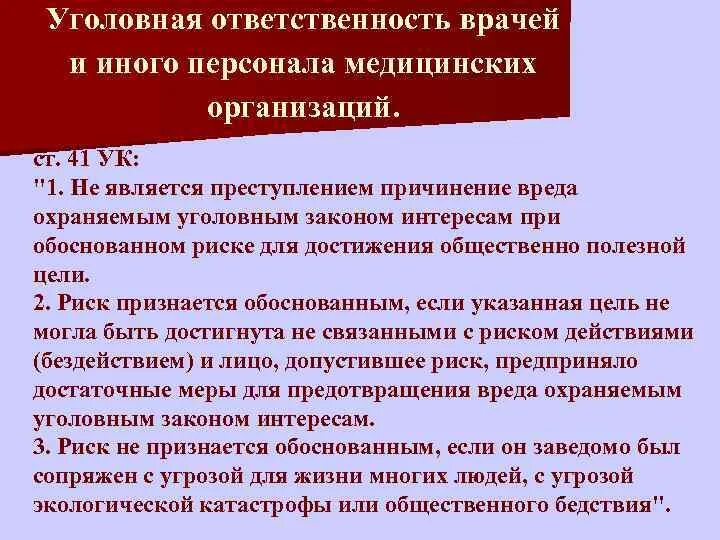 Уголовная ответственность врачей и иного персонала медицинских организаций.

ст. 41 УК:
"1. Не является преступлением причинение вреда охраняемым уголовным законом интересам при обоснованном риске для достижения общественно полезной цели.
2. Риск признается обоснованным, если указанная цель не могла быть достигнута не связанными с риском действиями (бездействием) и лицо, допустившее риск, предприняло достаточные меры для предотвращения вреда охраняемым уголовным законом интересам.
3. Риск не признается обоснованным, если он заведомо был сопряжен с угрозой для жизни многих людей, с угрозой экологической катастрофы или общественного бедствия".